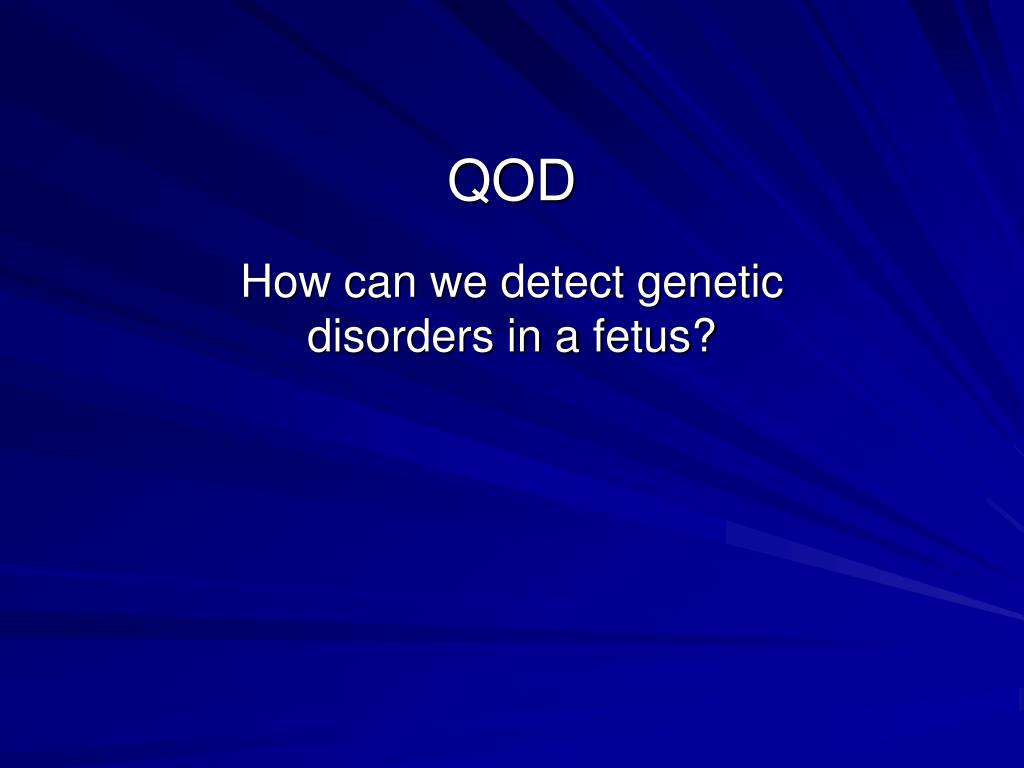 QOD

How can we detect genetic disorders in a fetus?